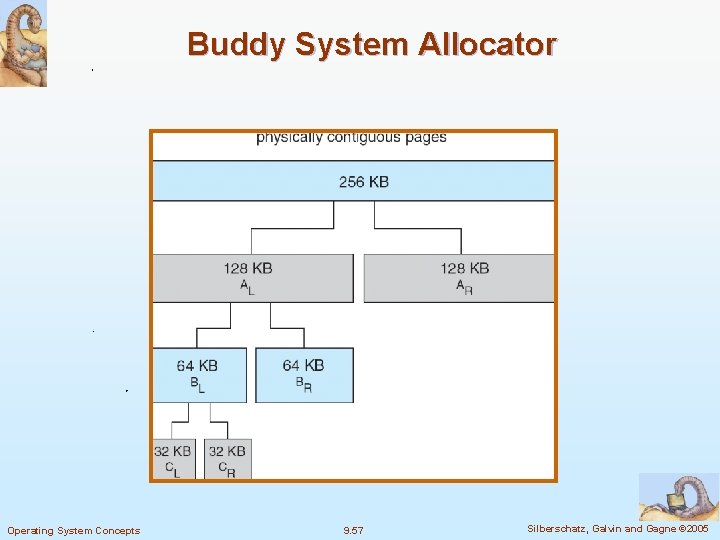 Buddy System Allocator

physically contiguous pages

256 KB

128 KB
$A_L$

128 KB
$A_R$

64 KB
$B_L$

64 KB
$B_R$

32 KB
$C_L$

32 KB
$C_R$

Operating System Concepts

9.57

Silberschatz, Galvin and Gagne ©2005